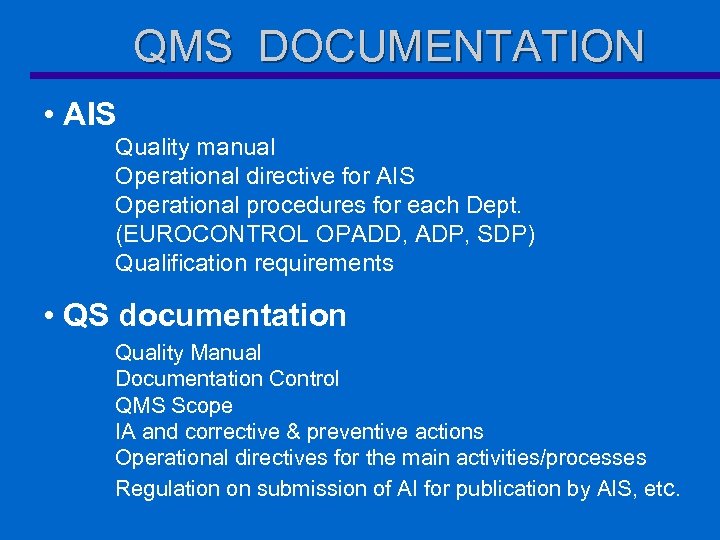 QMS DOCUMENTATION

• AIS

Quality manual
Operational directive for AIS
Operational procedures for each Dept. (EUROCONTROL OPADD, ADP, SDP)
Qualification requirements

• QS documentation

Quality Manual
Documentation Control
QMS Scope
IA and corrective & preventive actions
Operational directives for the main activities/processes
Regulation on submission of AI for publication by AIS, etc.